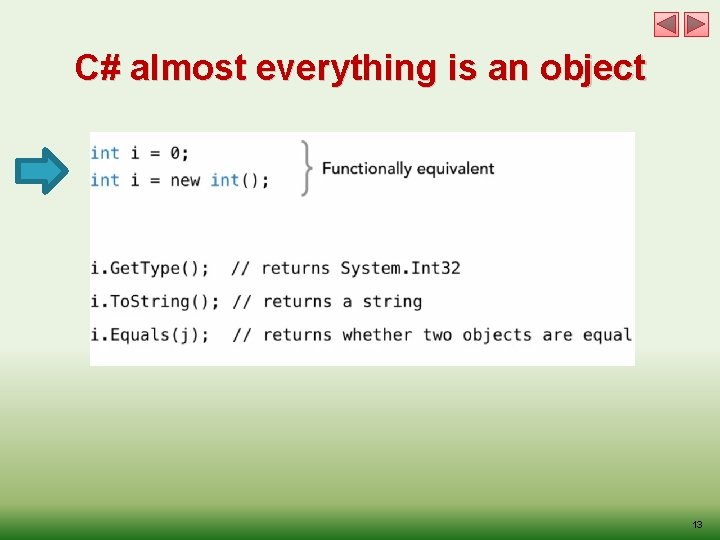 C# almost everything is an object

int i = 0;
int i = new int();

Functionally equivalent

i.GetType(); // returns System.Int32

i.ToString(); // returns a string

i.Equals(j); // returns whether two objects are equal

13